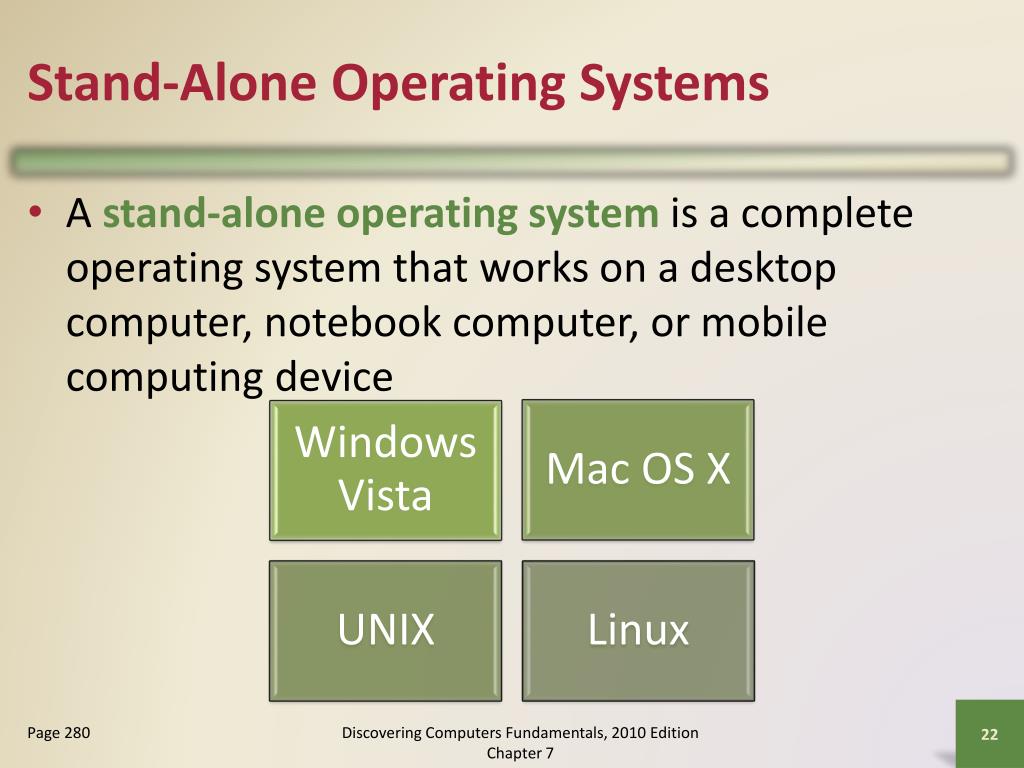 Stand-Alone Operating Systems

• A stand-alone operating system is a complete operating system that works on a desktop computer, notebook computer, or mobile computing device

Windows Vista

Mac OS X

UNIX

Linux

Page 280

Discovering Computers Fundamentals, 2010 Edition
Chapter 7

22